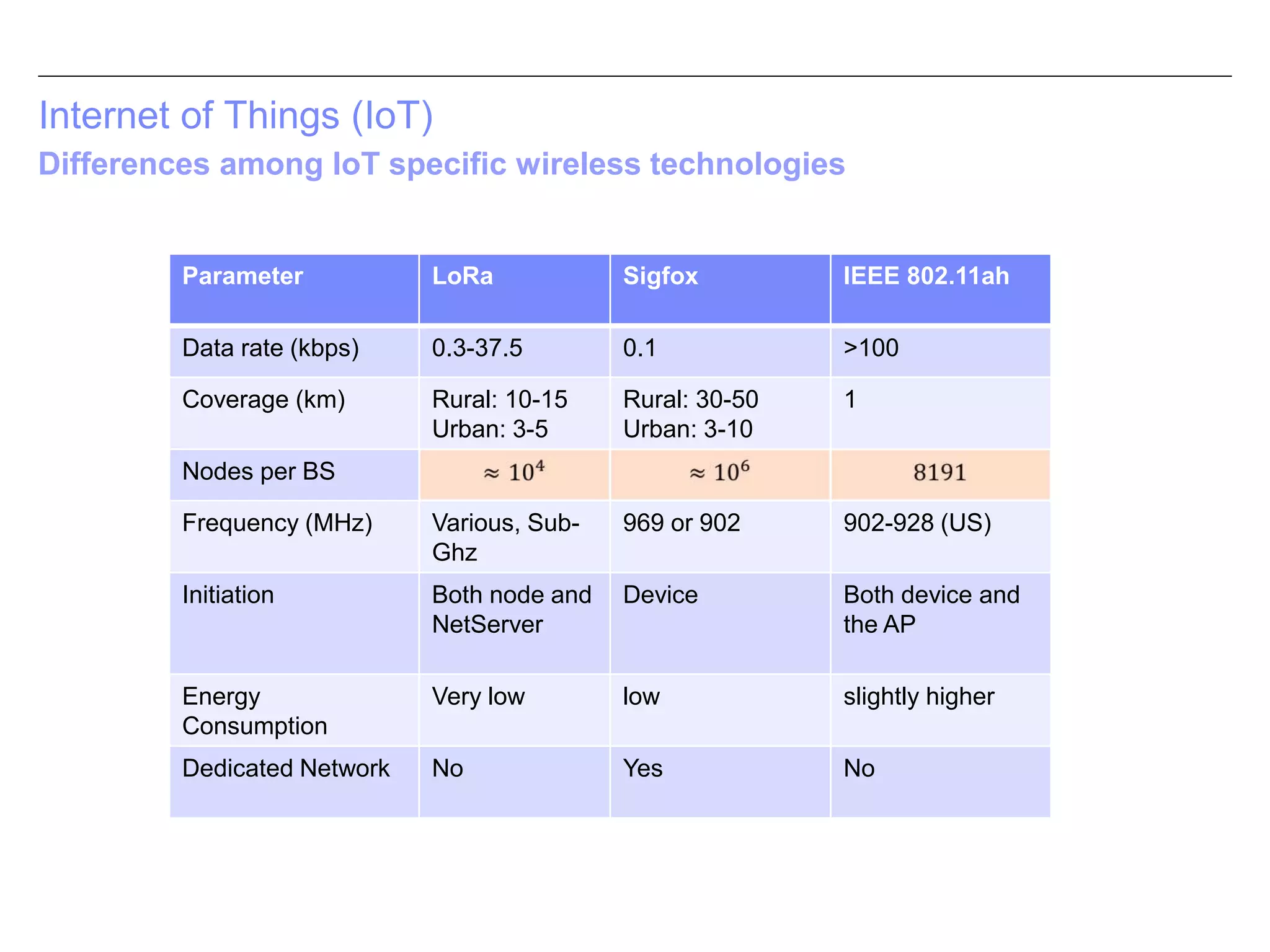 Internet of Things (IoT)
Differences among IoT specific wireless technologies

| Parameter | LoRa | Sigfox | IEEE 802.11ah |
|---|---|---|---|
| Data rate (kbps) | 0.3-37.5 | 0.1 | >100 |
| Coverage (km) | Rural: 10-15 Urban: 3-5 | Rural: 30-50 Urban: 3-10 | 1 |
| Nodes per BS | $\approx 10^4$ | $\approx 10^6$ | $8191$ |
| Frequency (MHz) | Various, Sub-Ghz | 969 or 902 | 902-928 (US) |
| Initiation | Both node and NetServer | Device | Both device and the AP |
| Energy Consumption | Very low | low | slightly higher |
| Dedicated Network | No | Yes | No |